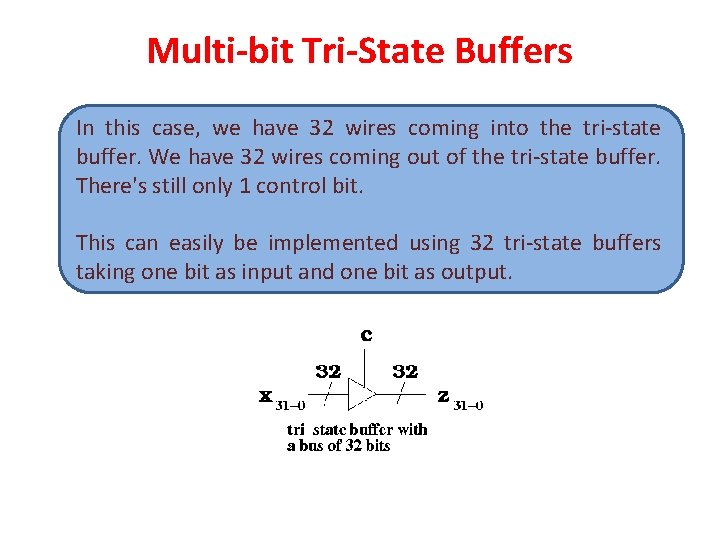 Multi-bit Tri-State Buffers

In this case, we have 32 wires coming into the tri-state buffer. We have 32 wires coming out of the tri-state buffer. There's still only 1 control bit.

This can easily be implemented using 32 tri-state buffers taking one bit as input and one bit as output.

c

32

32

$x_{31-0}$

$z_{31-0}$

tri state buffer with a bus of 32 bits